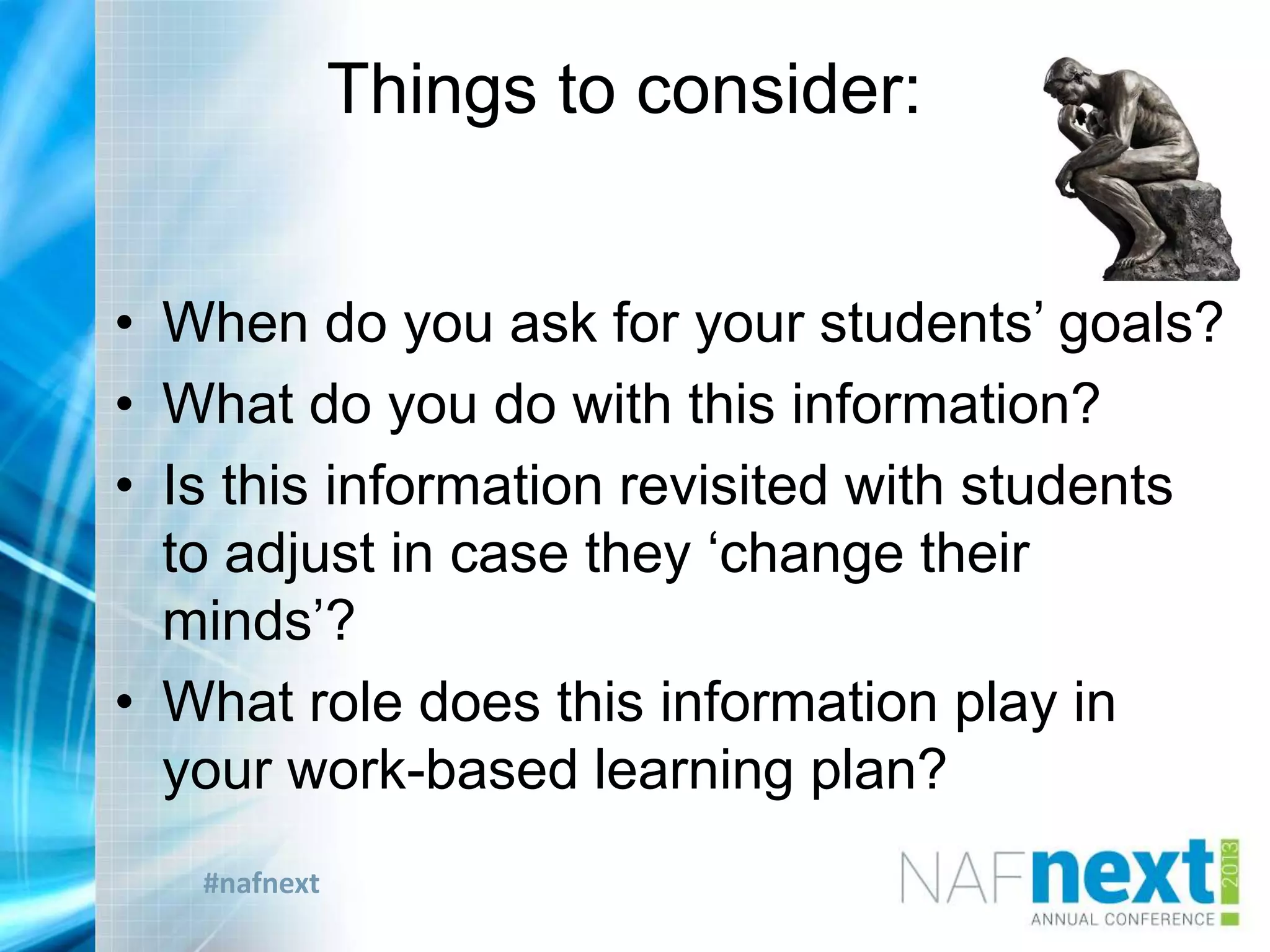 Things to consider:

• When do you ask for your students' goals?
• What do you do with this information?
• Is this information revisited with students to adjust in case they 'change their minds'?
• What role does this information play in your work-based learning plan?

#nafnext

NAFnext 2013
ANNUAL CONFERENCE